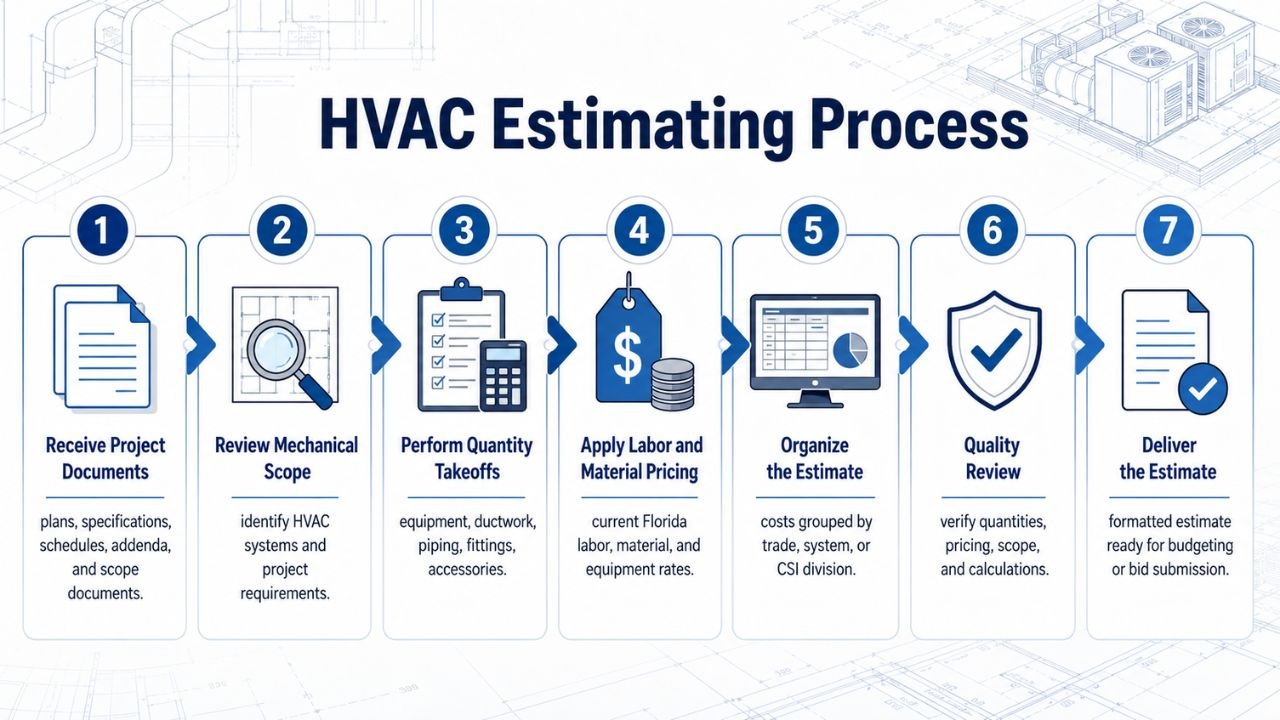 HVAC Estimating Process

1
Receive Project Documents
plans, specifications, schedules, addenda, and scope documents.

2
Review Mechanical Scope
identify HVAC systems and project requirements.

3
Perform Quantity Takeoffs
equipment, ductwork, piping, fittings, accessories.

4
$
Apply Labor and Material Pricing
current Florida labor, material, and equipment rates.

5
Organize the Estimate
costs grouped by trade, system, or CSI division.

6
Quality Review
verify quantities, pricing, scope, and calculations.

7
Deliver the Estimate
formatted estimate ready for budgeting or bid submission.